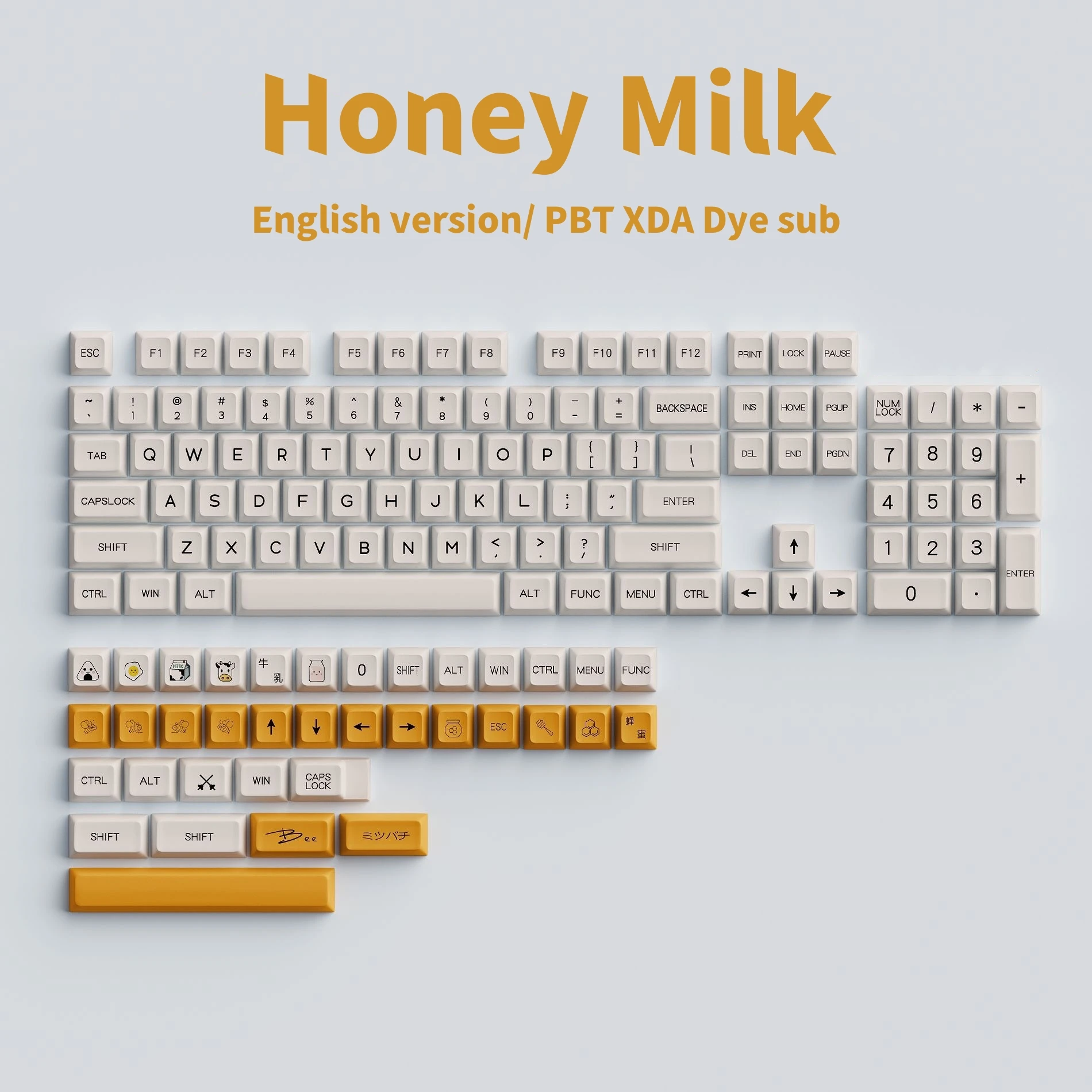 Honey Milk

English version/ PBT XDA Dye sub

ESC F1 F2 F3 F4 F5 F6 F7 F8 F9 F10 F11 F12 PRINT LOCK PAUSE

~ ` ! 1 @ 2 # 3 $ 4 % 5 ^ 6 & 7 * 8 ( 9 ) 0 _ - + = BACKSPACE INS HOME PGUP NUM LOCK / * -

TAB Q W E R T Y U I O P { [ } ] | \ DEL END PGDN 7 8 9 +

CAPSLOCK A S D F G H J K L : ; " ' ENTER 4 5 6

SHIFT Z X C V B N M < , > . ? / SHIFT ↑ 1 2 3 ENTER

CTRL WIN ALT ALT FUNC MENU CTRL ← ↓ → 0 .

Milk 牛乳 0 SHIFT ALT WIN CTRL MENU FUNC

↑ ↓ ← → ESC 蜂蜜

CTRL ALT WIN CAPS LOCK

SHIFT SHIFT Bee ミツバチ